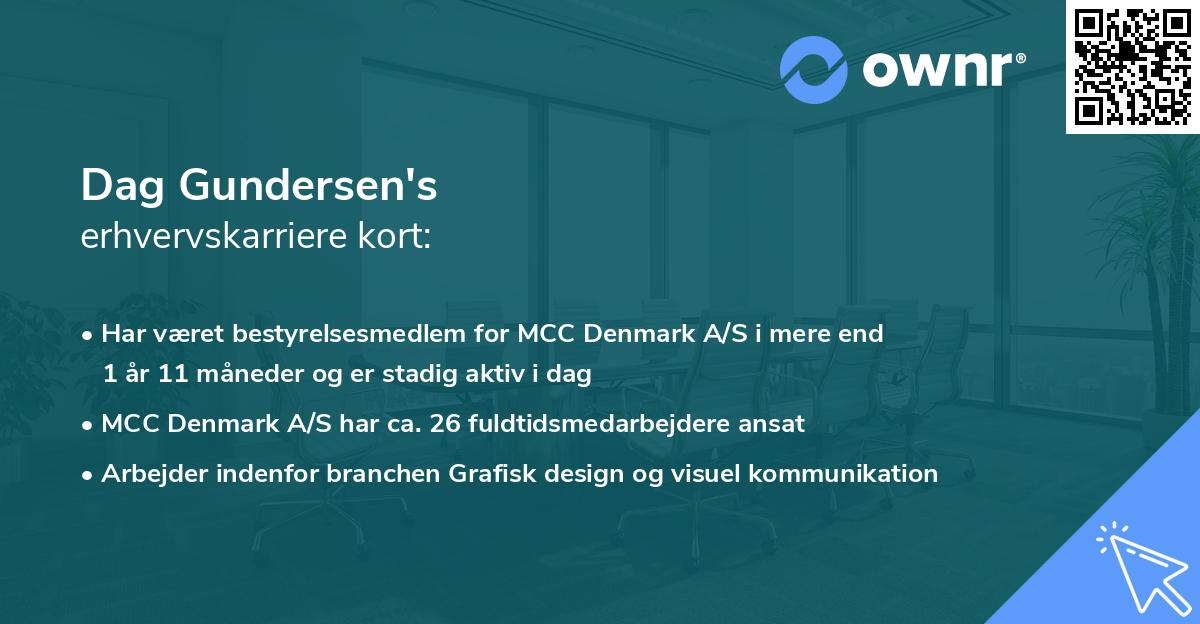 ownr®

Dag Gundersen's
erhvervskarriere kort:

• Har været bestyrelsesmedlem for MCC Denmark A/S i mere end 1 år 11 måneder og er stadig aktiv i dag

• MCC Denmark A/S har ca. 26 fuldtidsmedarbejdere ansat

• Arbejder indenfor branchen Grafisk design og visuel kommunikation